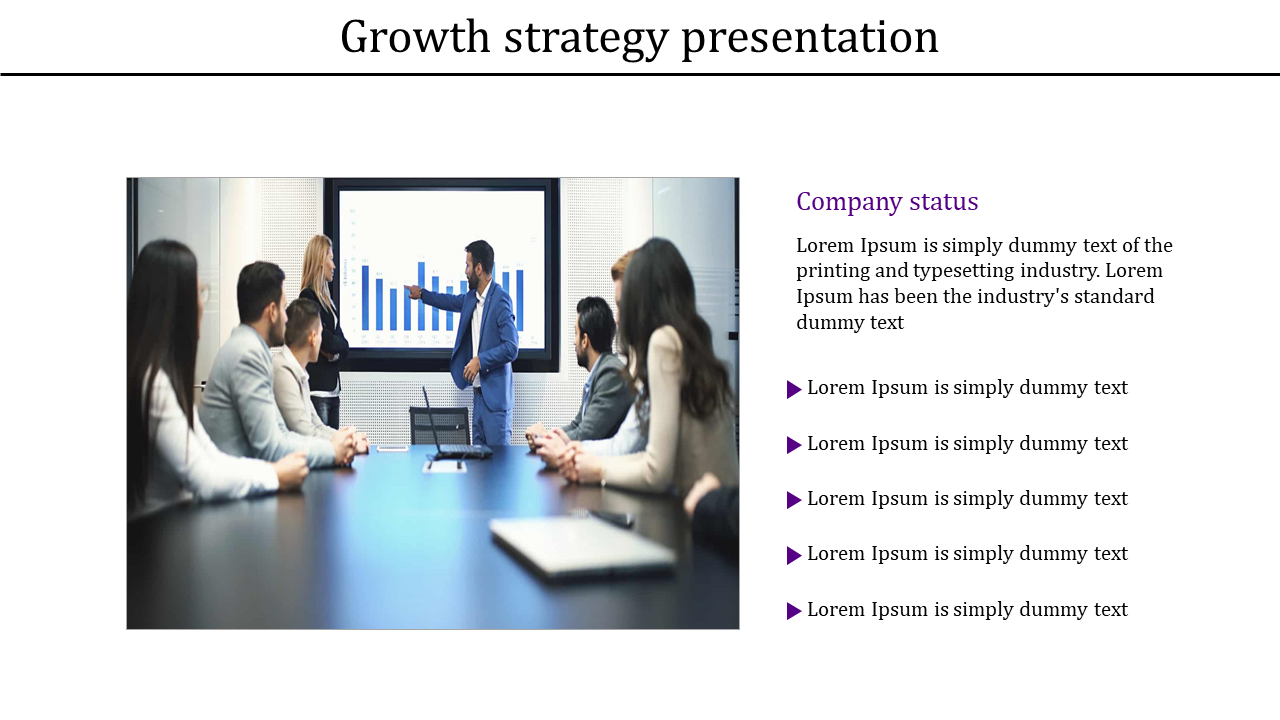 Growth strategy presentation

Company status

Lorem Ipsum is simply dummy text of the printing and typesetting industry. Lorem Ipsum has been the industry's standard dummy text

Lorem Ipsum is simply dummy text

Lorem Ipsum is simply dummy text

Lorem Ipsum is simply dummy text

Lorem Ipsum is simply dummy text

Lorem Ipsum is simply dummy text